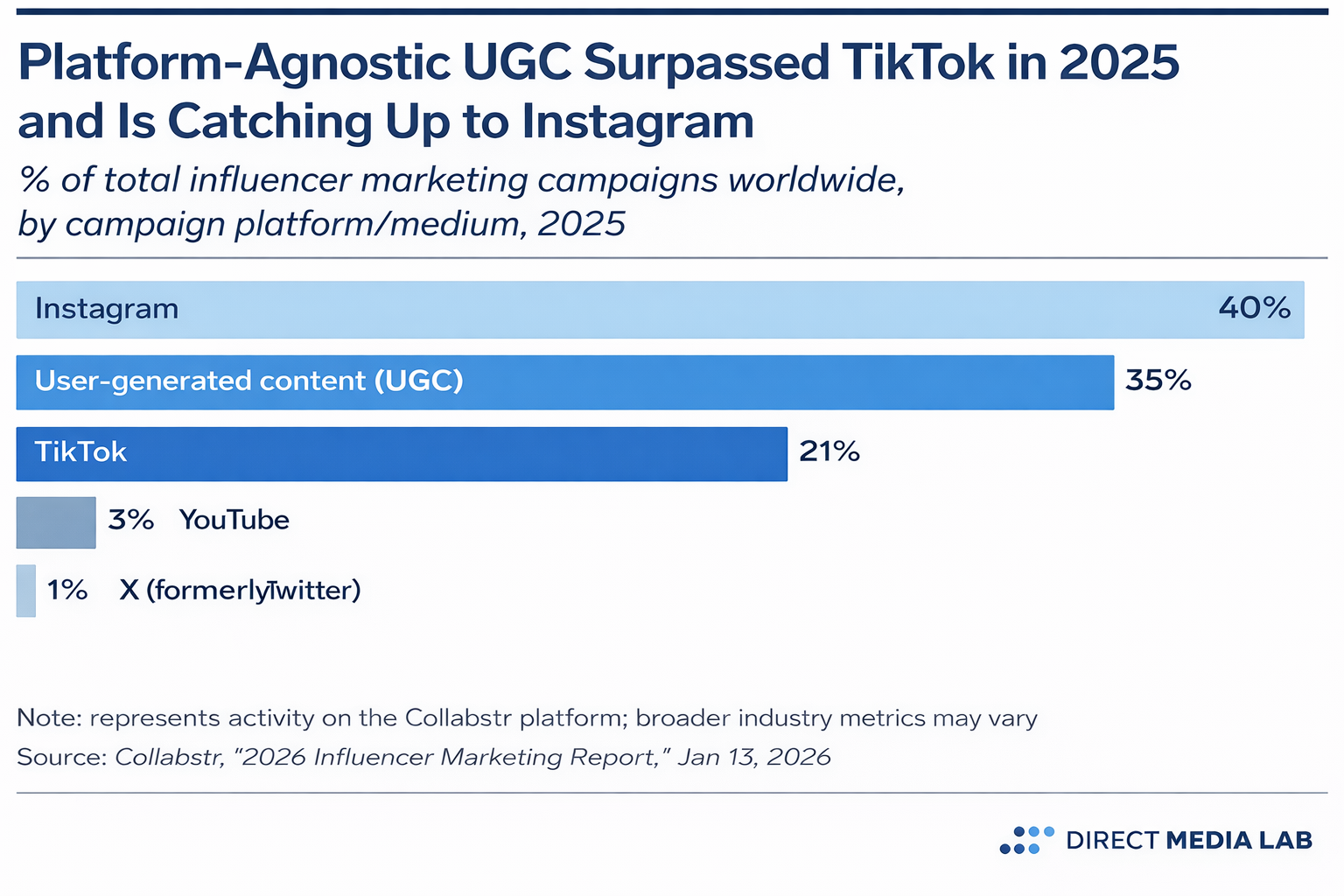 Platform-Agnostic UGC Surpassed TikTok in 2025 and Is Catching Up to Instagram

% of total influencer marketing campaigns worldwide, by campaign platform/medium, 2025

Instagram 40%

User-generated content (UGC) 35%

TikTok 21%

3% YouTube

1% X (formerlyTwitter)

Note: represents activity on the Collabstr platform; broader industry metrics may vary

Source: Collabstr, "2026 Influencer Marketing Report," Jan 13, 2026

DIRECT MEDIA LAB